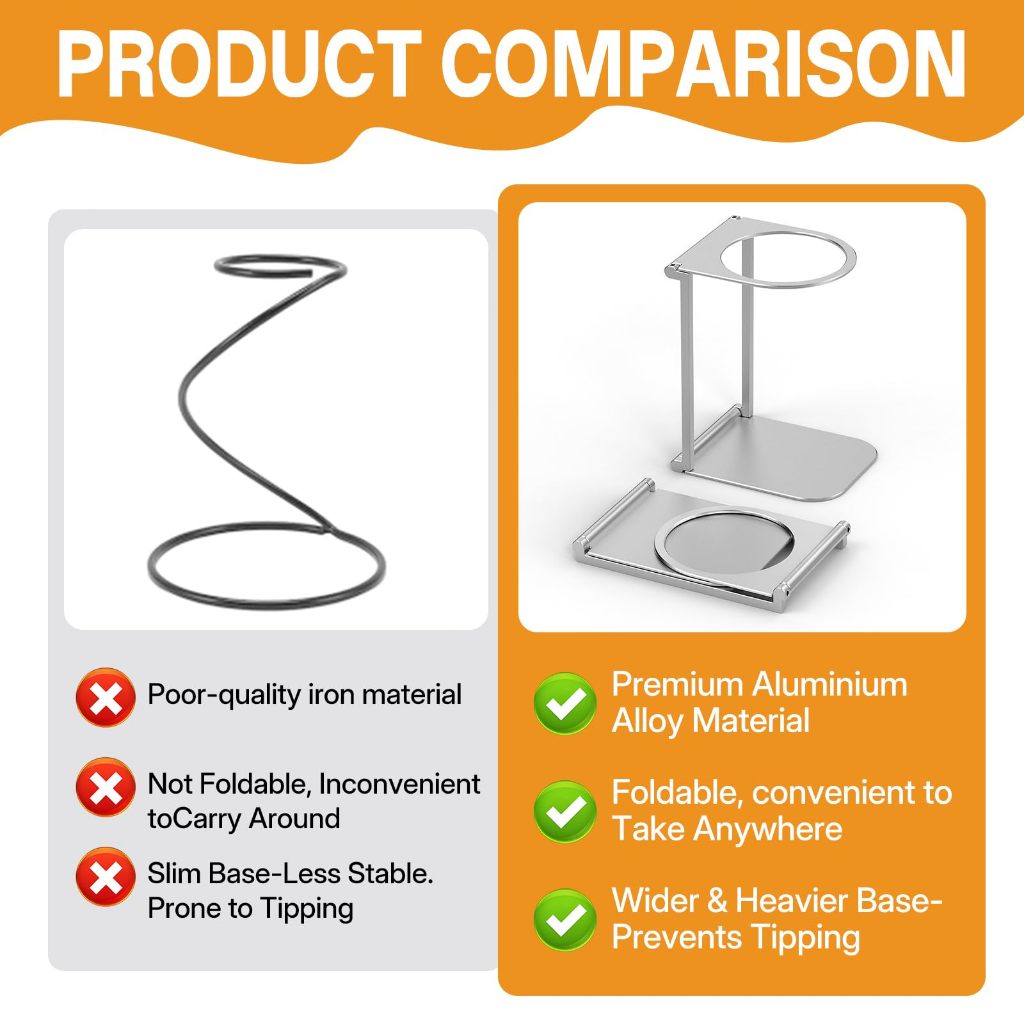 PRODUCT COMPARISON

Poor-quality iron material

Not Foldable, Inconvenient toCarry Around

Slim Base-Less Stable. Prone to Tipping

Premium Aluminium Alloy Material

Foldable, convenient to Take Anywhere

Wider & Heavier Base-Prevents Tipping